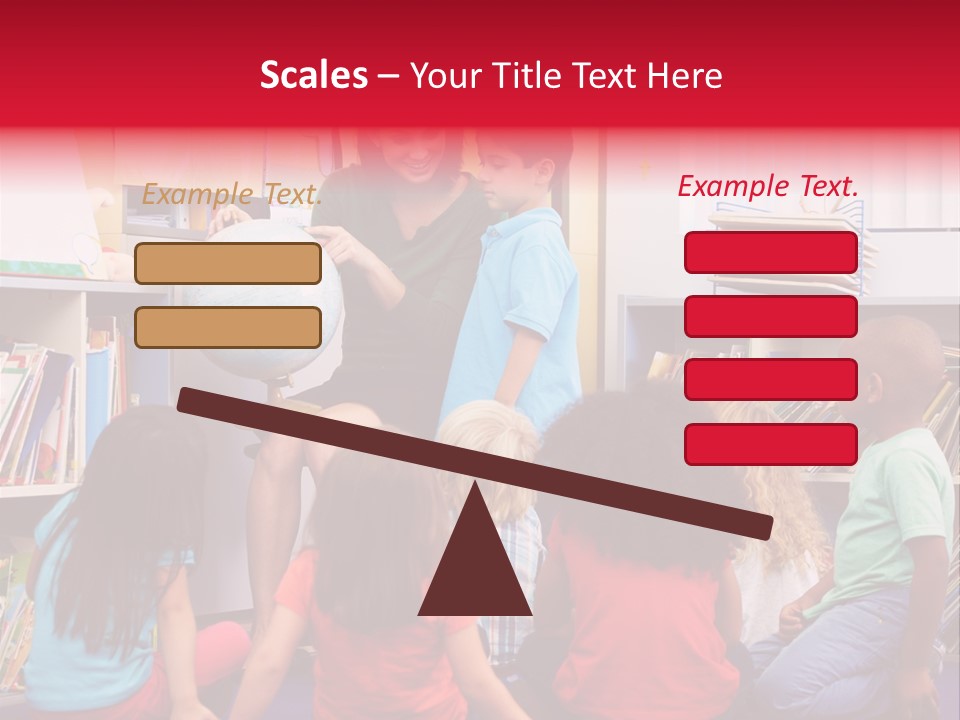 Scales – Your Title Text Here

Example Text.

Example Text.